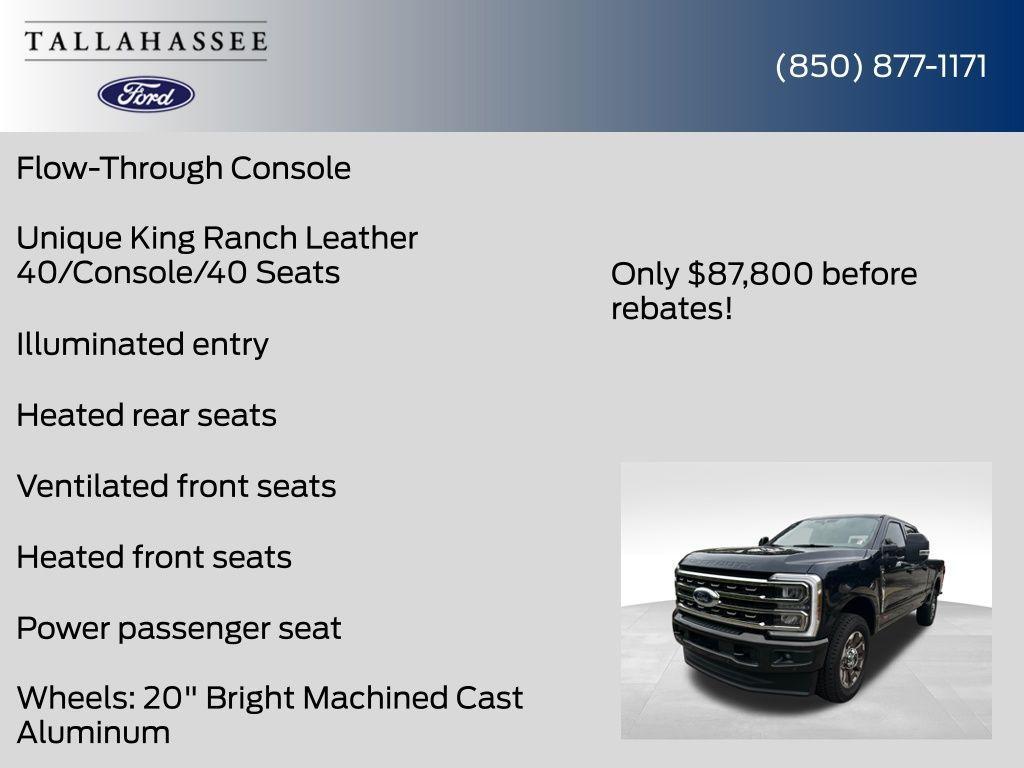 TALLAHASSEE

Ford

(850) 877-1171

Flow-Through Console

Unique King Ranch Leather 40/Console/40 Seats

Illuminated entry

Heated rear seats

Ventilated front seats

Heated front seats

Power passenger seat

Wheels: 20" Bright Machined Cast Aluminum

Only $87,800 before rebates!